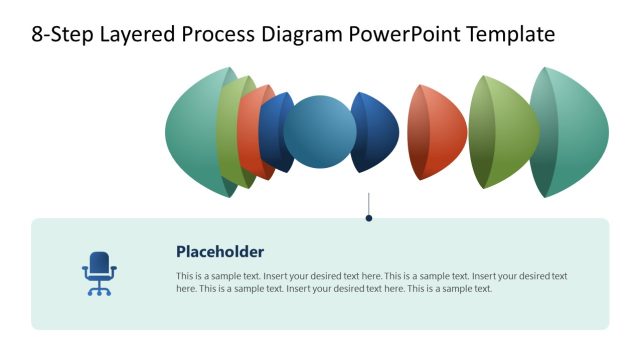 8-Step Layered Process Diagram PowerPoint Template

Placeholder

This is a sample text. Insert your desired text here. This is a sample text. Insert your desired text here. This is a sample text. Insert your desired text here. This is a sample text.